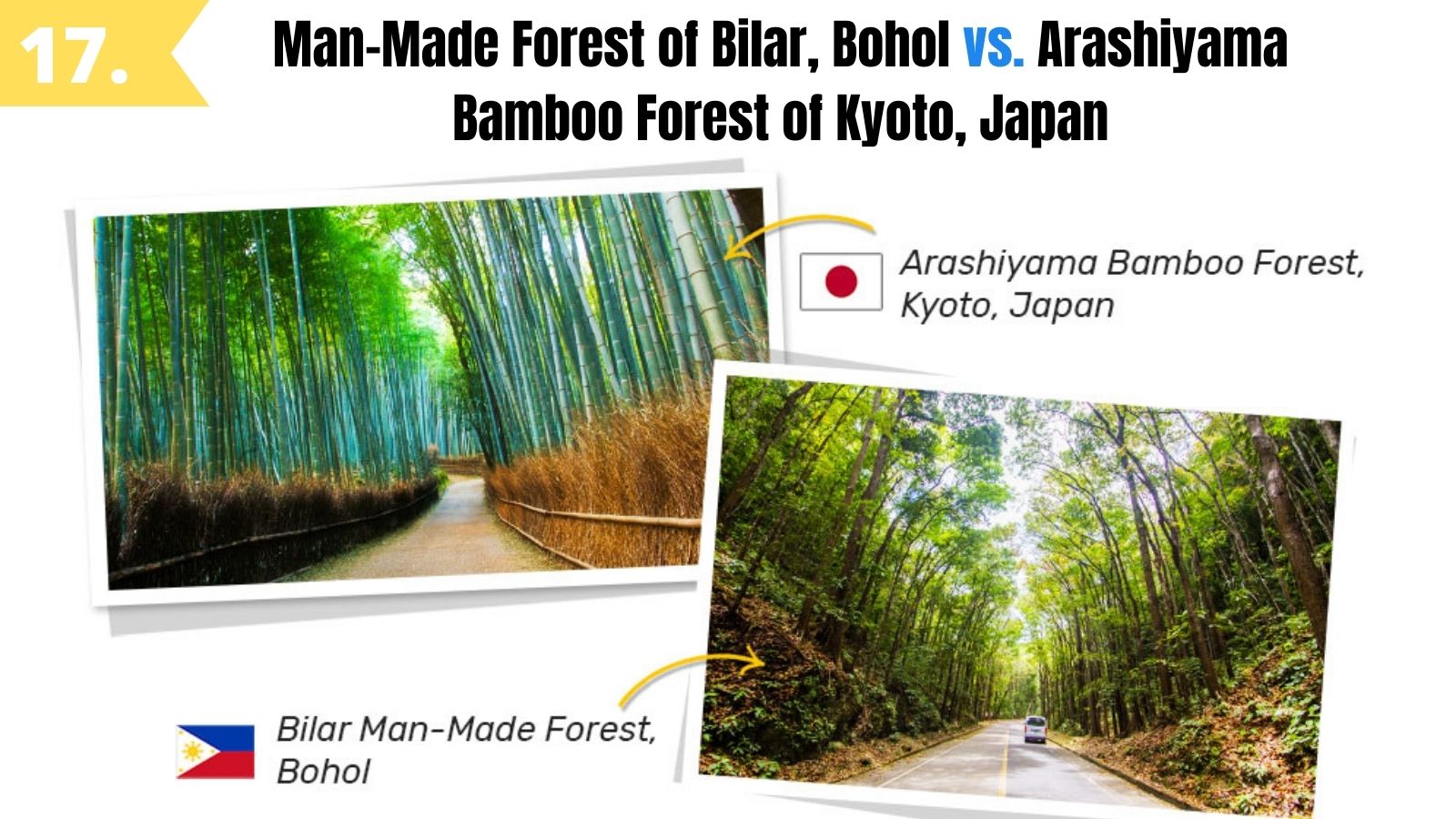 17.

Man-Made Forest of Bilar, Bohol vs. Arashiyama Bamboo Forest of Kyoto, Japan

Arashiyama Bamboo Forest, Kyoto, Japan

Bilar Man-Made Forest, Bohol